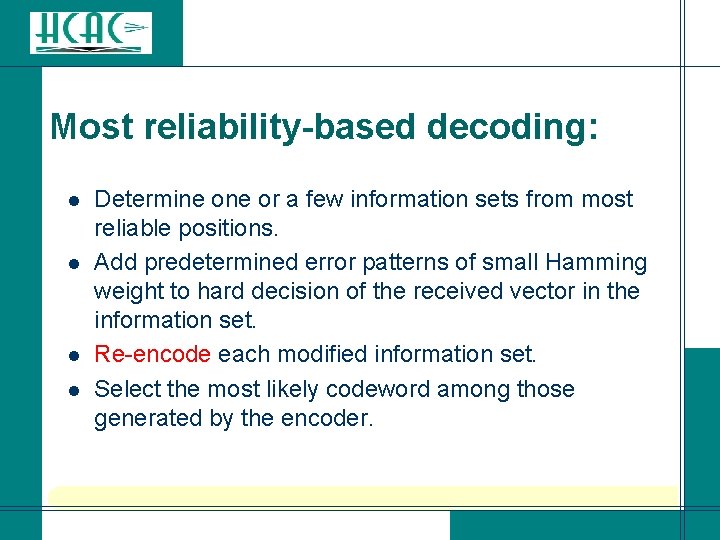 HCAC

Most reliability-based decoding:

- Determine one or a few information sets from most reliable positions.
- Add predetermined error patterns of small Hamming weight to hard decision of the received vector in the information set.
- Re-encode each modified information set.
- Select the most likely codeword among those generated by the encoder.